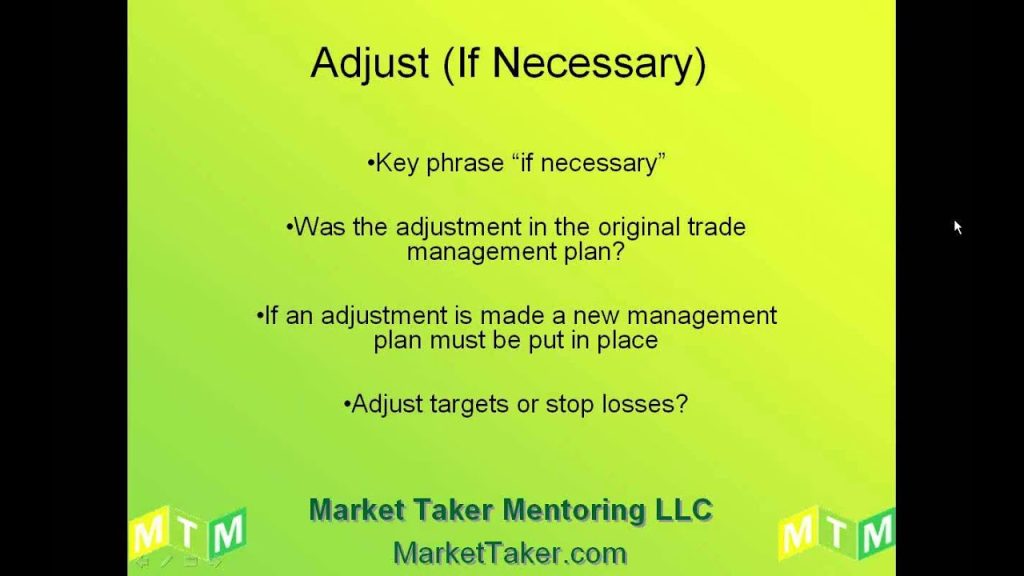 Adjust (If Necessary)

•Key phrase “if necessary”

•Was the adjustment in the original trade management plan?

•If an adjustment is made a new management plan must be put in place

•Adjust targets or stop losses?

MTM

Market Taker Mentoring LLC

MarketTaker.com

MTM